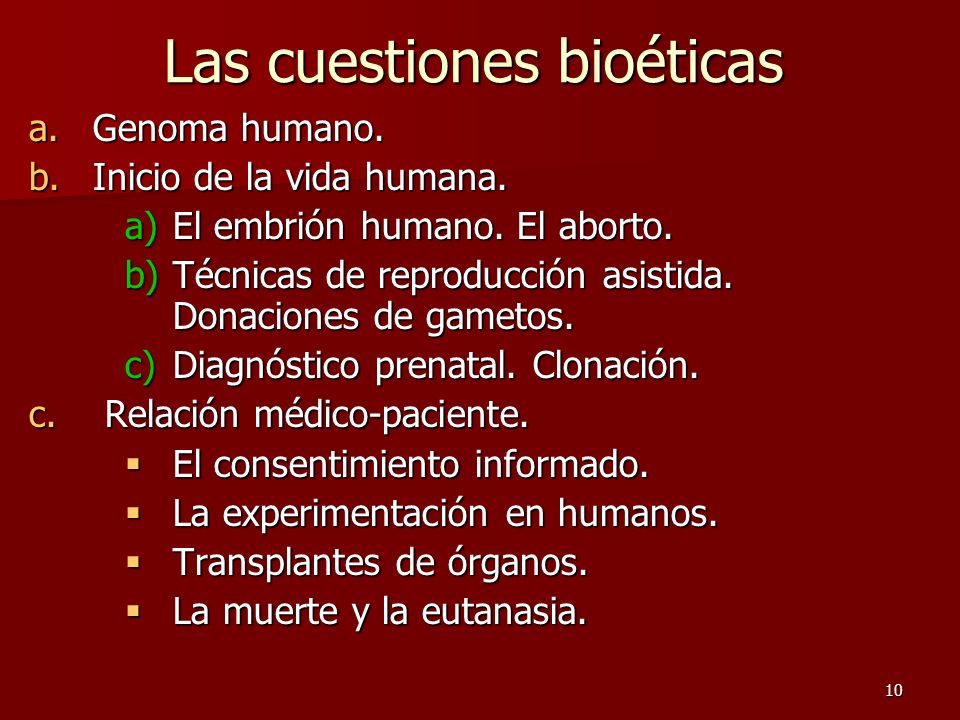 Las cuestiones bioéticas

a. Genoma humano.
b. Inicio de la vida humana.
 a) El embrión humano. El aborto.
 b) Técnicas de reproducción asistida. Donaciones de gametos.
 c) Diagnóstico prenatal. Clonación.
c. Relación médico-paciente.
 ▪ El consentimiento informado.
 ▪ La experimentación en humanos.
 ▪ Transplantes de órganos.
 ▪ La muerte y la eutanasia.

10